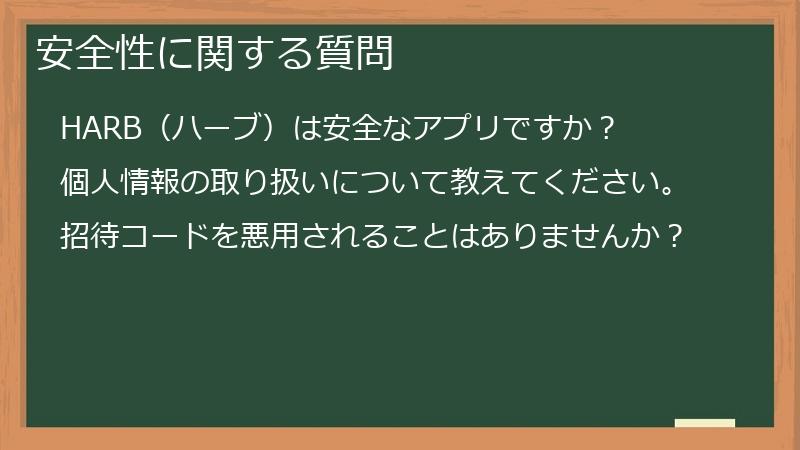 安全性に関する質問

HARB（ハーブ）は安全なアプリですか？

個人情報の取り扱いについて教えてください。

招待コードを悪用されることはありませんか？